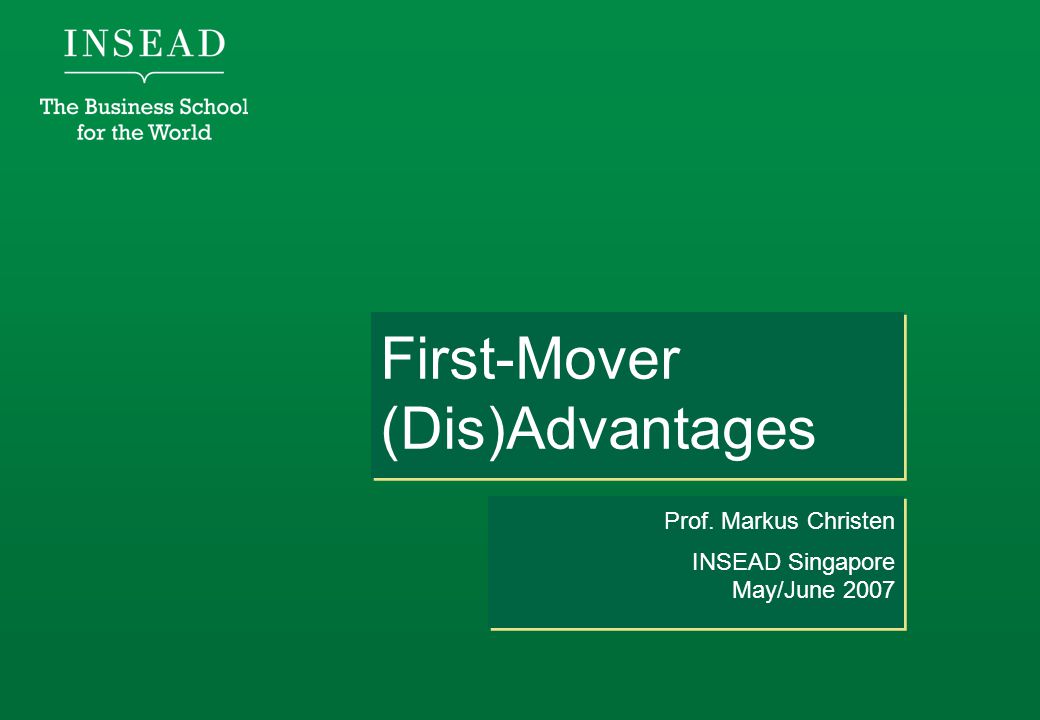 INSEAD

The Business School for the World

First-Mover (Dis)Advantages

Prof. Markus Christen

INSEAD Singapore
May/June 2007